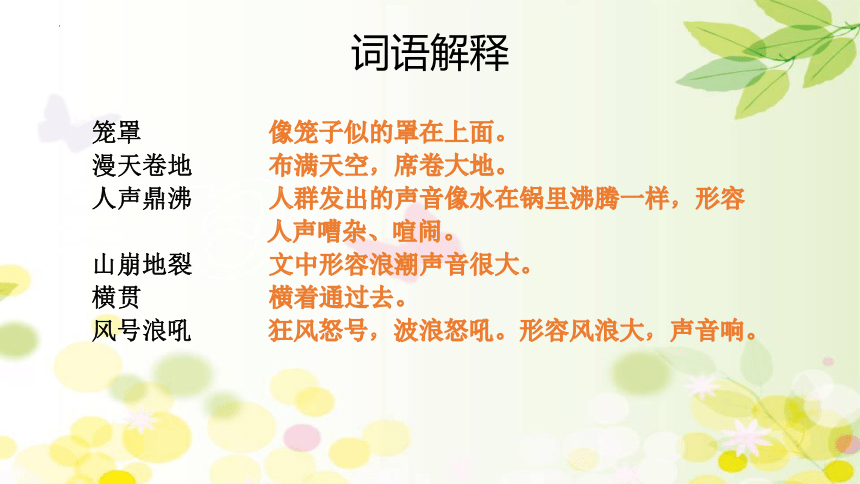 词语解释

笼罩　　像笼子似的罩在上面。
漫天卷地　　布满天空，席卷大地。
人声鼎沸　　人群发出的声音像水在锅里沸腾一样，形容人声嘈杂、喧闹。
山崩地裂　　文中形容浪潮声音很大。
横贯　　横着通过去。
风号浪吼　　狂风怒号，波浪怒吼。形容风浪大，声音响。